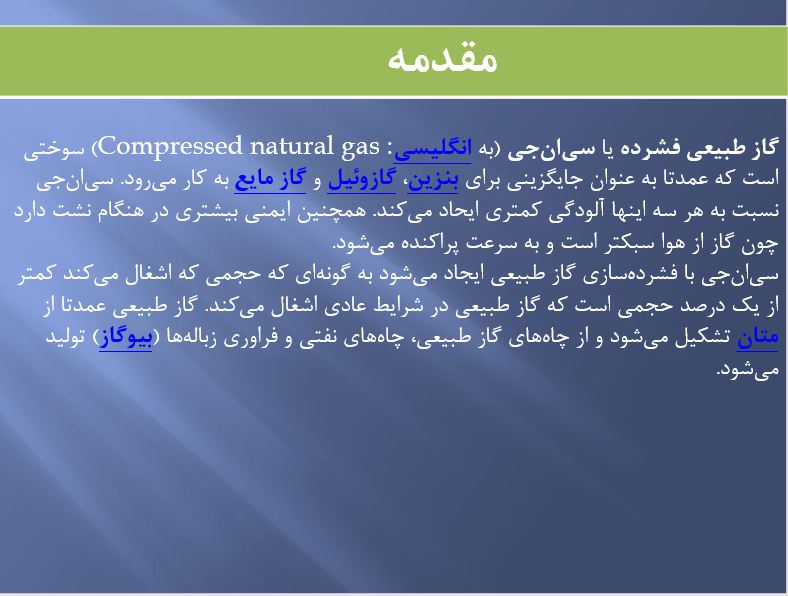 مقدمه

گاز طبیعی فشرده یا سی‌ان‌جی (به انگلیسی: Compressed natural gas) سوختی است که عمدتا به عنوان جایگزینی برای بنزین، گازوئیل و گاز مایع به کار می‌رود. سی‌ان‌جی نسبت به هر سه اینها آلودگی کمتری ایجاد می‌کند. همچنین ایمنی بیشتری در هنگام نشت دارد چون گاز از هوا سبکتر است و به سرعت پراکنده می‌شود.
سی‌ان‌جی با فشرده‌سازی گاز طبیعی ایجاد می‌شود به گونه‌ای که حجمی که اشغال می‌کند کمتر از یک درصد حجمی است که گاز طبیعی در شرایط عادی اشغال می‌کند. گاز طبیعی عمدتا از متان تشکیل می‌شود و از چاه‌های گاز طبیعی، چاه‌های نفتی و فراوری زباله‌ها (بیوگاز) تولید می‌شود.